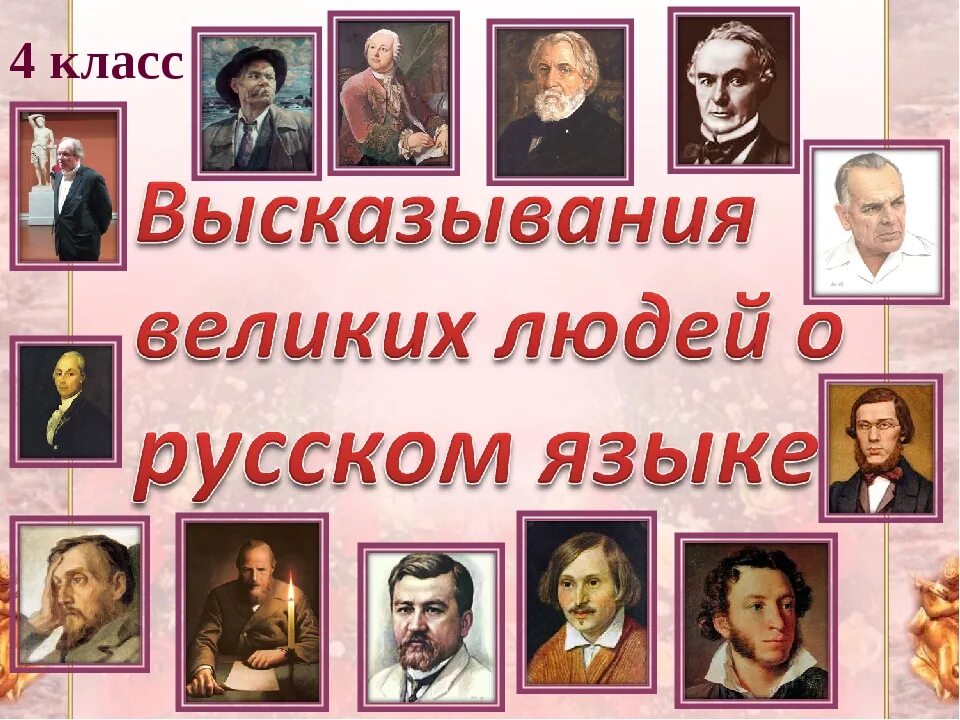 4 класс

Высказывания великих людей о русском языке